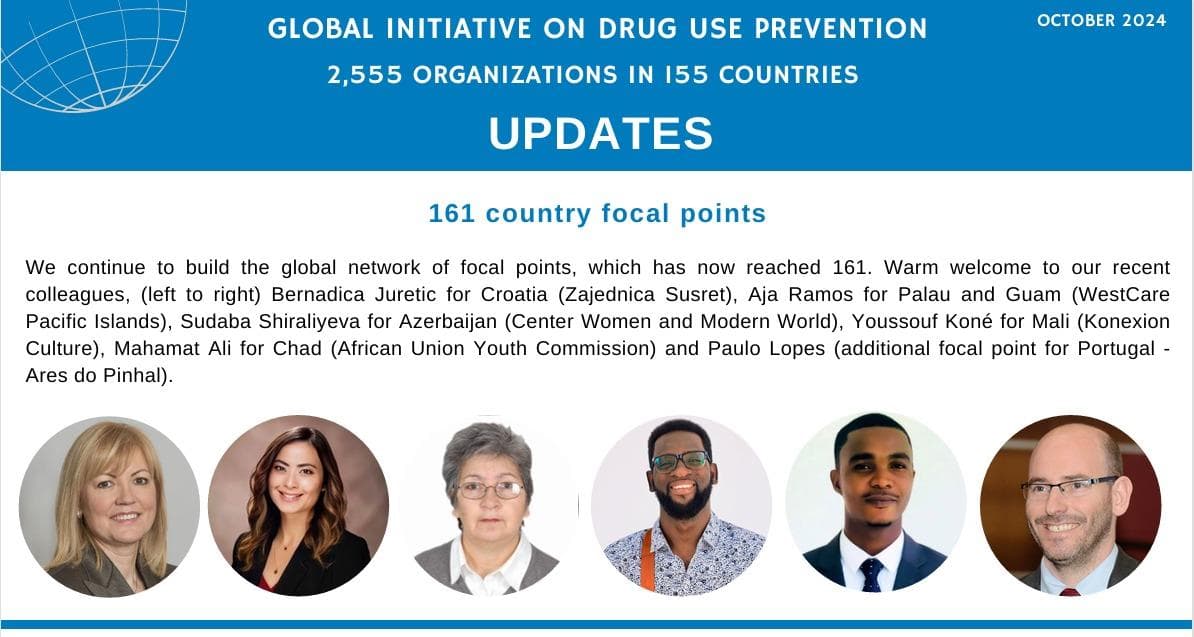 GLOBAL INITIATIVE ON DRUG USE PREVENTION

OCTOBER 2024

2,555 ORGANIZATIONS IN 155 COUNTRIES

UPDATES

161 country focal points

We continue to build the global network of focal points, which has now reached 161. Warm welcome to our recent colleagues, (left to right) Bernadica Juretic for Croatia (Zajednica Susret), Aja Ramos for Palau and Guam (WestCare Pacific Islands), Sudaba Shiraliyeva for Azerbaijan (Center Women and Modern World), Youssouf Koné for Mali (Konexion Culture), Mahamat Ali for Chad (African Union Youth Commission) and Paulo Lopes (additional focal point for Portugal - Ares do Pinhal).